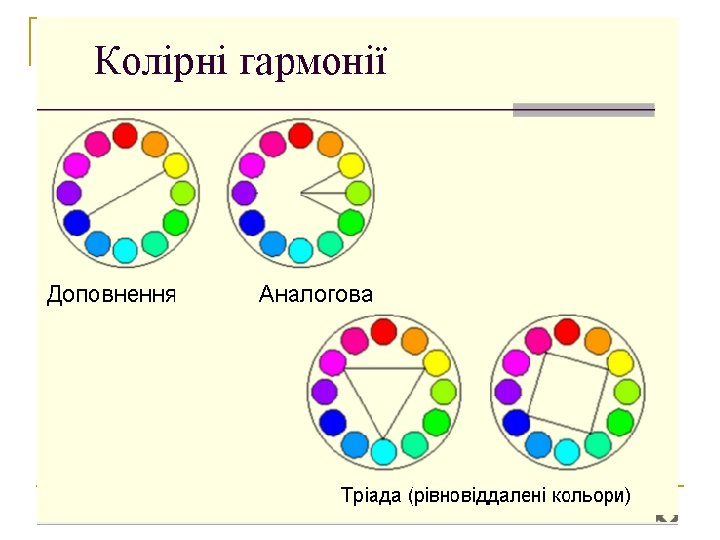 Колірні гармонії

Доповнення

Аналогова

Тріада (рівновіддалені кольори)